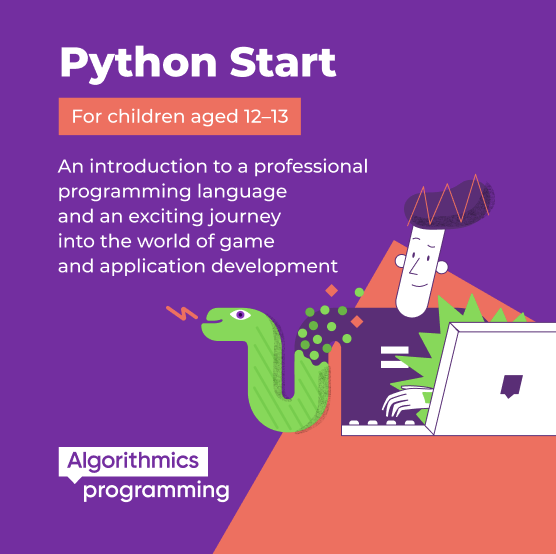 Python Start

For children aged 12–13

An introduction to a professional programming language and an exciting journey into the world of game and application development

Algorithmics
programming